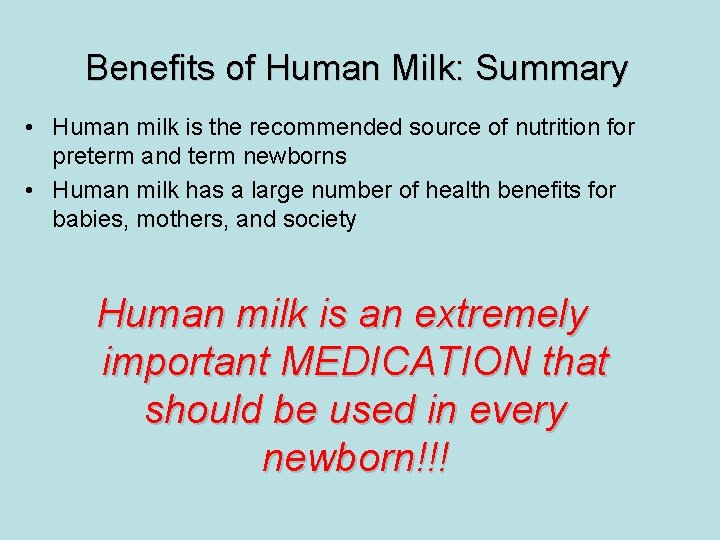 Benefits of Human Milk: Summary

• Human milk is the recommended source of nutrition for preterm and term newborns
• Human milk has a large number of health benefits for babies, mothers, and society

Human milk is an extremely important MEDICATION that should be used in every newborn!!!